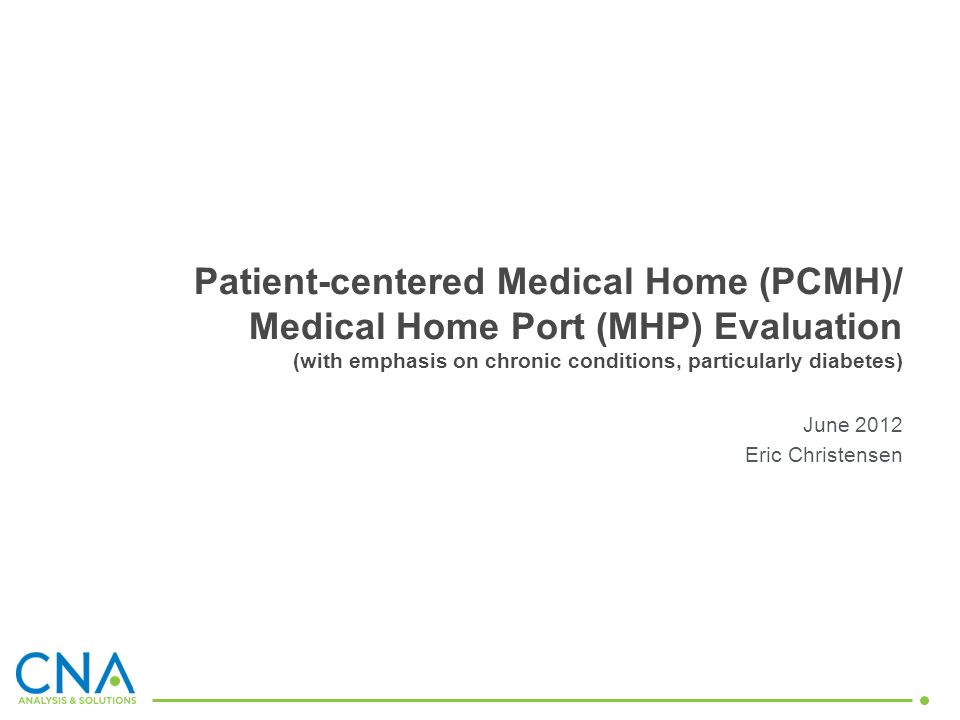 Patient-centered Medical Home (PCMH)/ Medical Home Port (MHP) Evaluation
(with emphasis on chronic conditions, particularly diabetes)

June 2012
Eric Christensen

CNA
ANALYSIS & SOLUTIONS